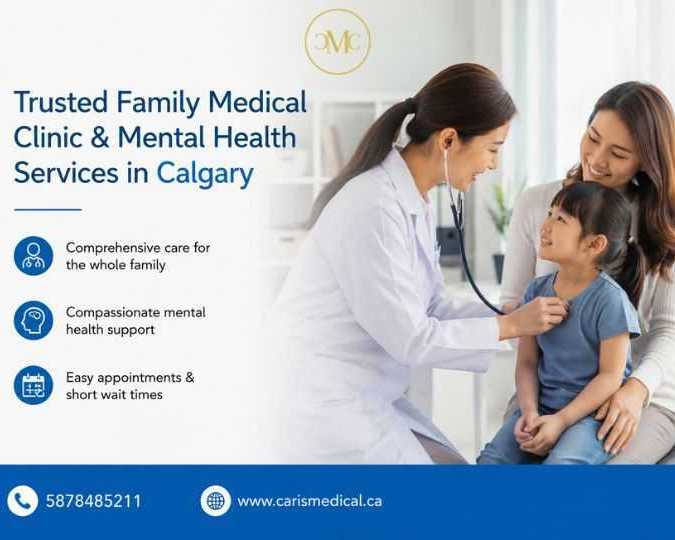 CMC

Trusted Family Medical Clinic & Mental Health Services in Calgary

Comprehensive care for the whole family

Compassionate mental health support

Easy appointments & short wait times

5878485211

www.carismedical.ca